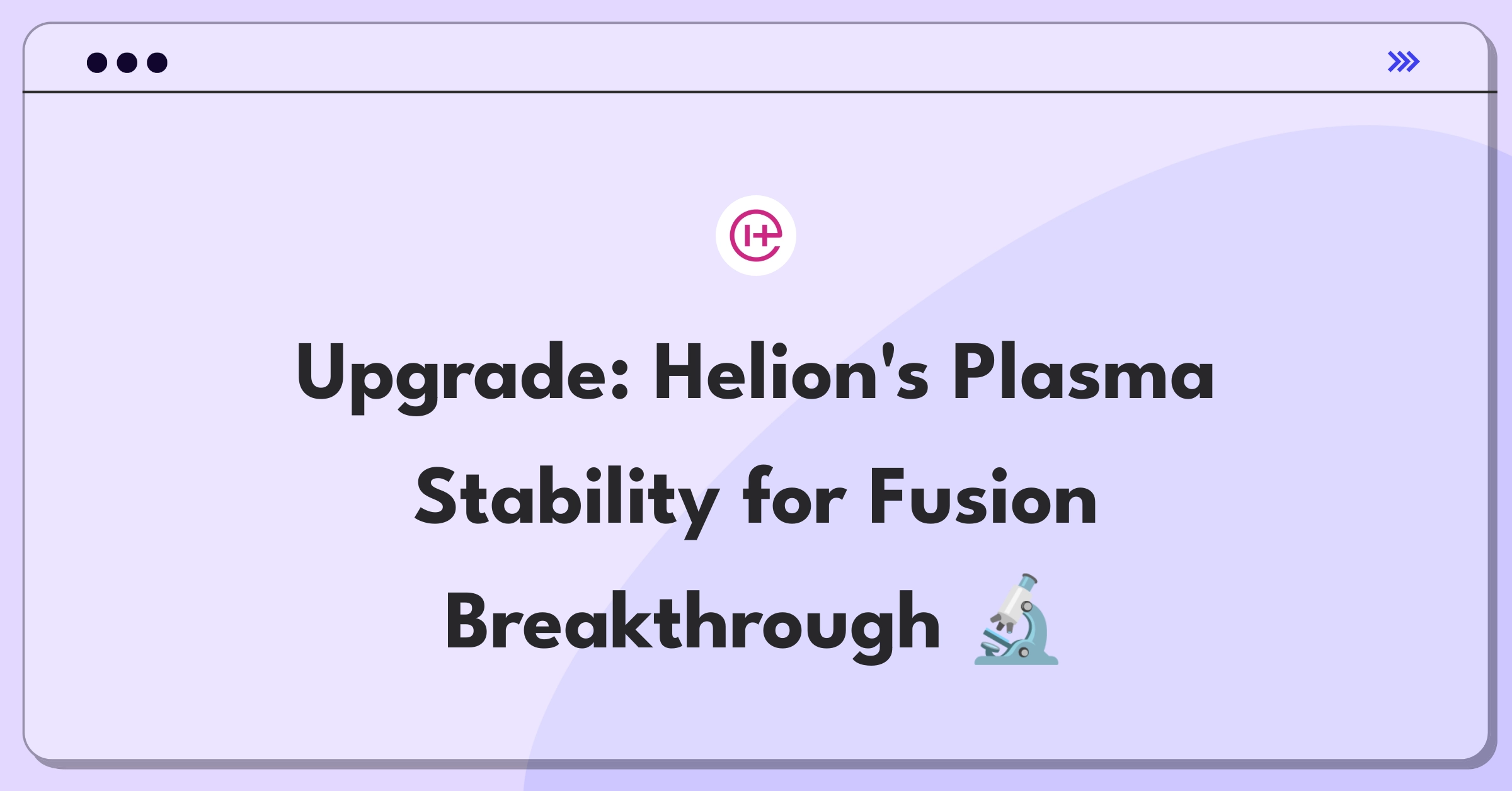 Upgrade: Helion's Plasma Stability for Fusion Breakthrough 🔬